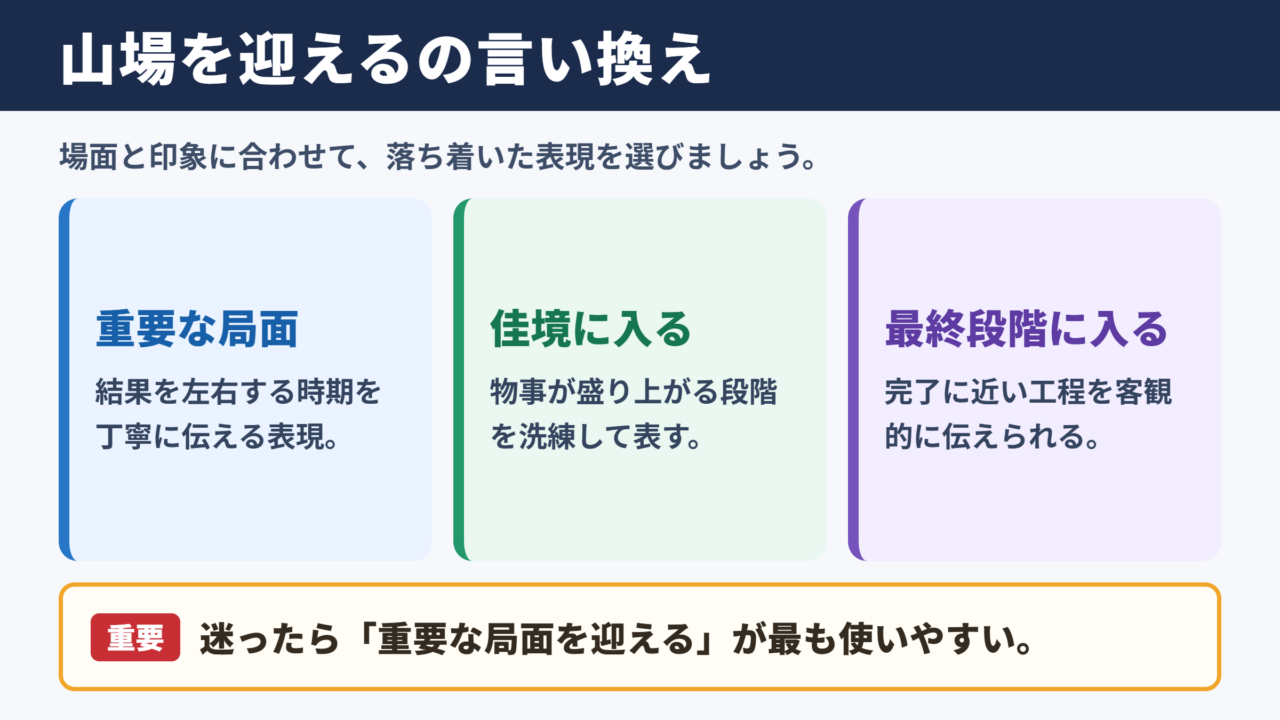 山場を迎えるの言い換え

場面と印象に合わせて、落ち着いた表現を選びましょう。

重要な局面

結果を左右する時期を丁寧に伝える表現。

佳境に入る

物事が盛り上がる段階を洗練して表す。

最終段階に入る

完了に近い工程を客観的に伝えられる。

重要

迷ったら「重要な局面を迎える」が最も使いやすい。